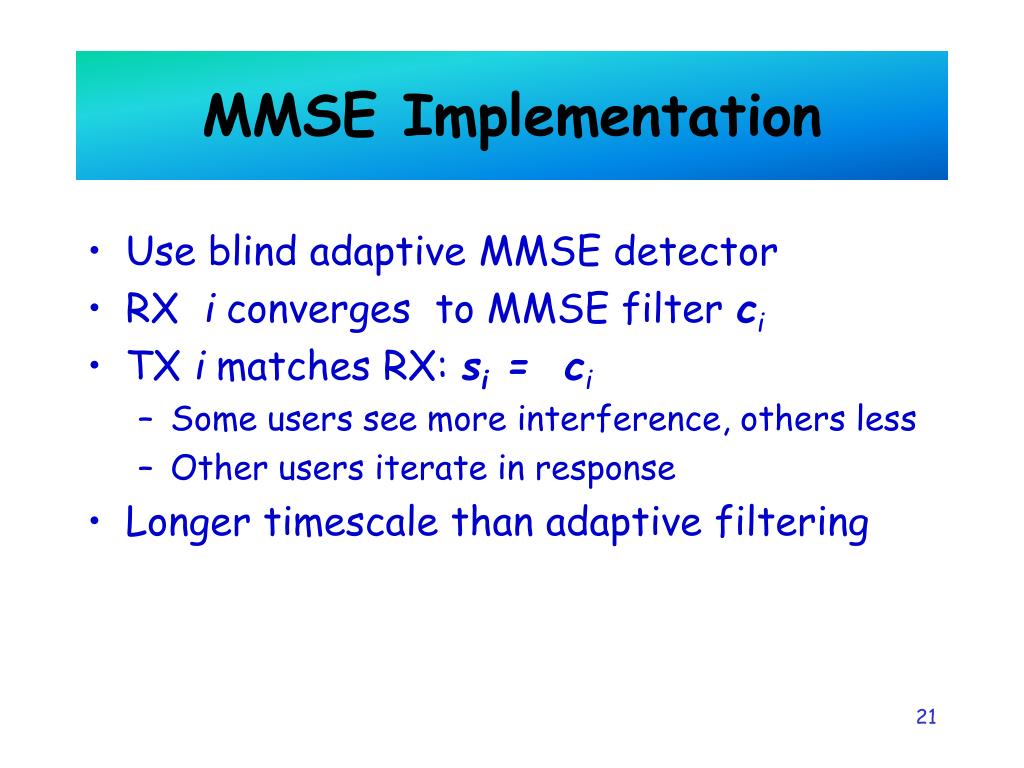 MMSE Implementation

• Use blind adaptive MMSE detector
• RX $i$ converges to MMSE filter $\mathbf{c}_i$
• TX $i$ matches RX: $\mathbf{s}_i = \mathbf{c}_i$
– Some users see more interference, others less
– Other users iterate in response
• Longer timescale than adaptive filtering

21